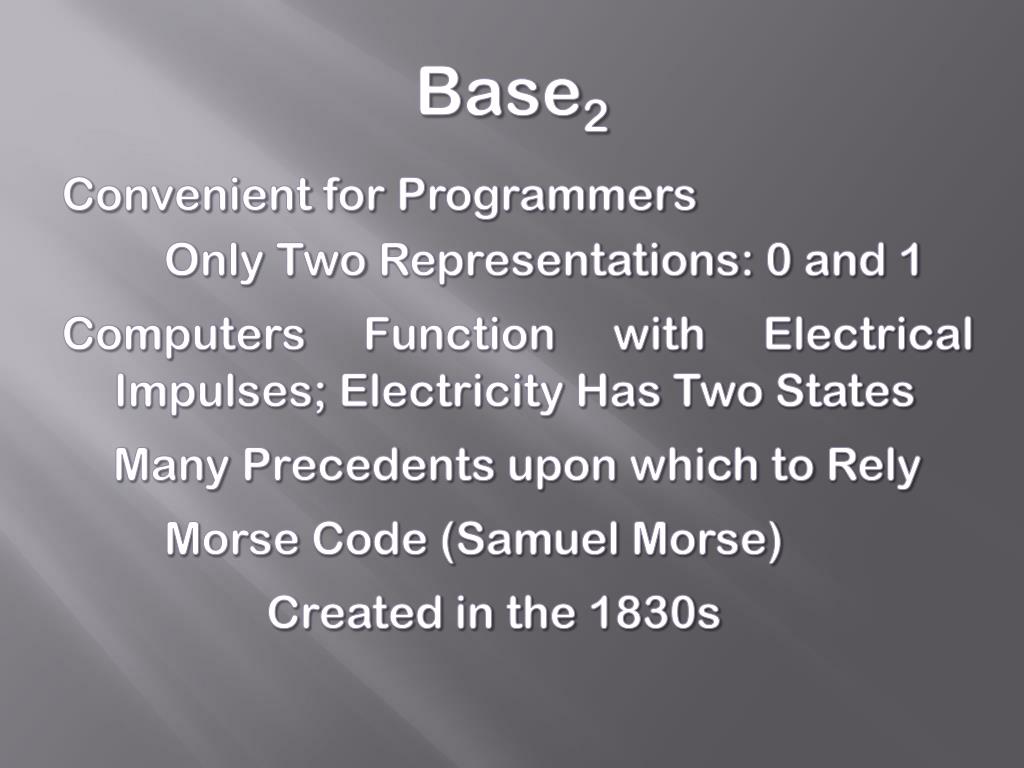 Base$_2$

Convenient for Programmers

Only Two Representations: 0 and 1

Computers Function with Electrical Impulses; Electricity Has Two States

Many Precedents upon which to Rely

Morse Code (Samuel Morse)

Created in the 1830s